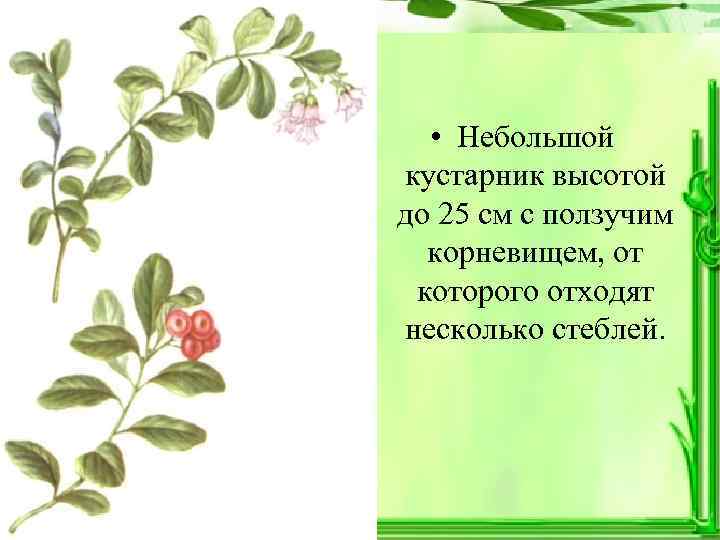 • Небольшой кустарник высотой до 25 см с ползучим корневищем, от которого отходят несколько стеблей.